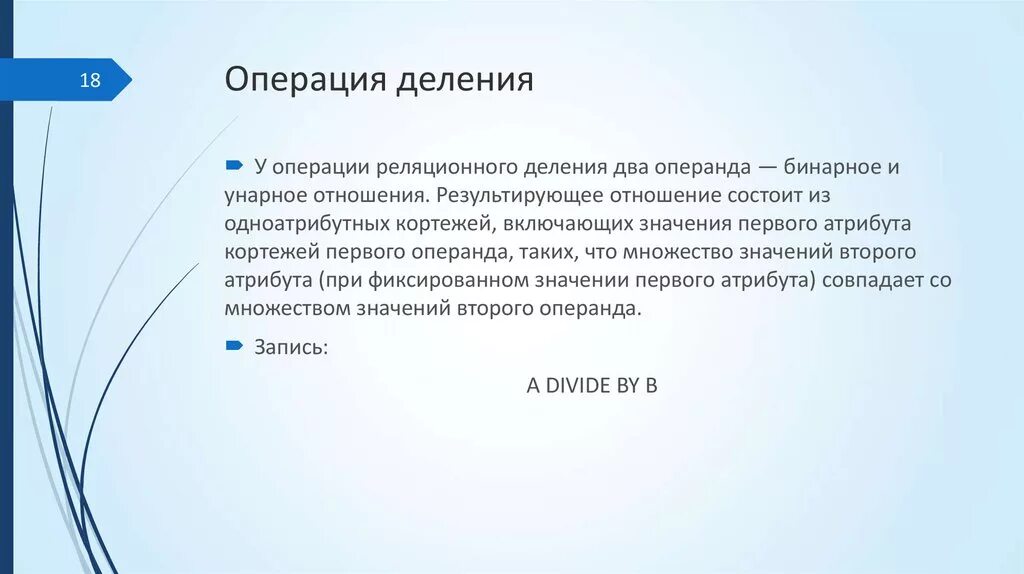 18

Операция деления

У операции реляционного деления два операнда — бинарное и унарное отношения. Результирующее отношение состоит из одноатрибутных кортежей, включающих значения первого атрибута кортежей первого операнда, таких, что множество значений второго атрибута (при фиксированном значении первого атрибута) совпадает со множеством значений второго операнда.

Запись:

A DIVIDE BY B